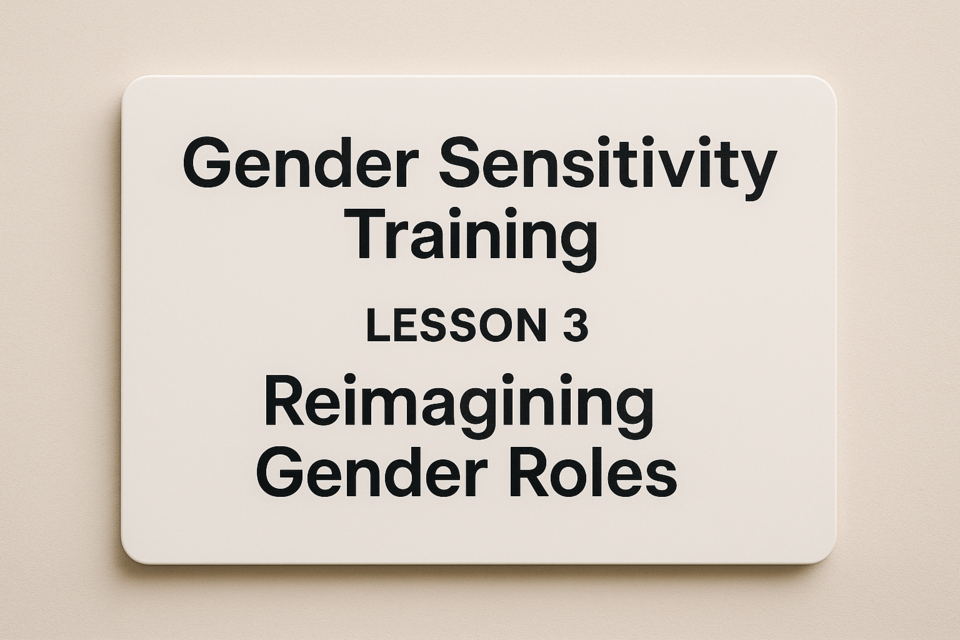 Gender Sensitivity Training

LESSON 3

Reimagining Gender Roles